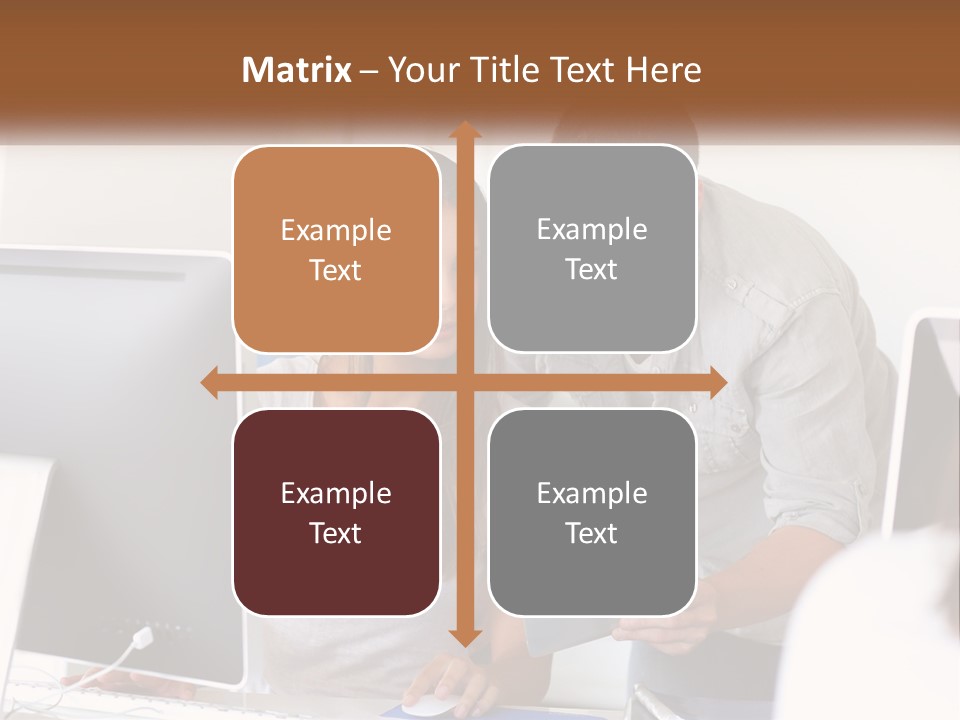 Matrix – Your Title Text Here

Example Text

Example Text

Example Text

Example Text